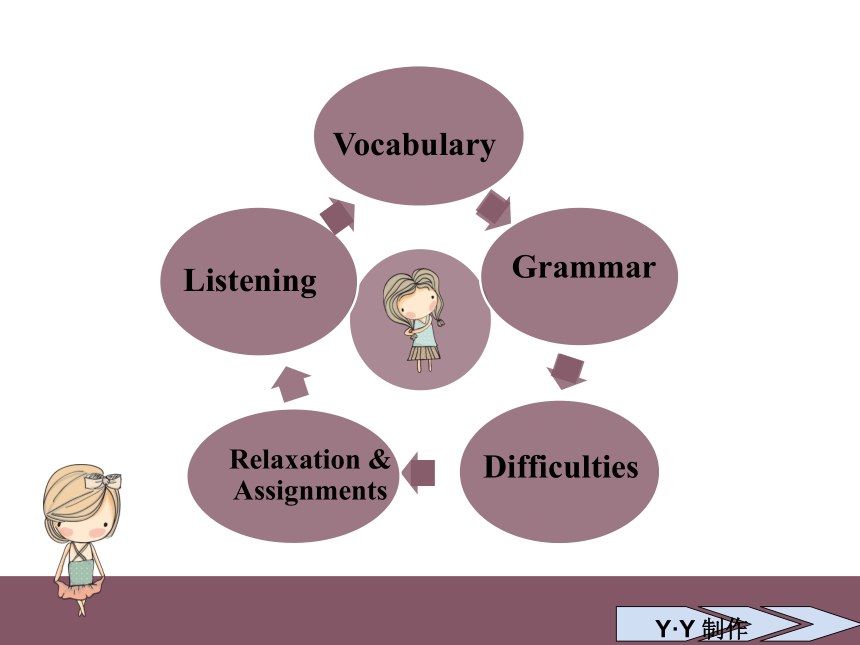 Vocabulary

Grammar

Difficulties

Relaxation & Assignments

Listening

Y·Y 制作